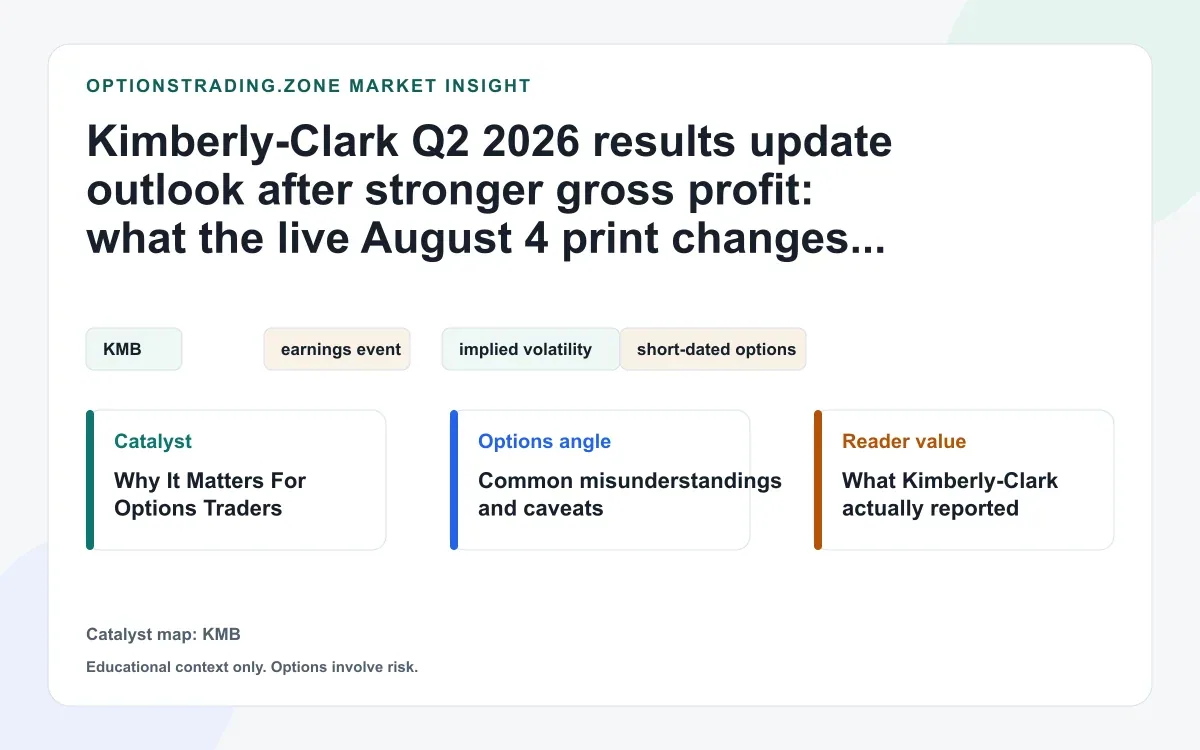 OPTIONSTRADING.ZONE MARKET INSIGHT

Kimberly-Clark Q2 2026 results update outlook after stronger gross profit: what the live August 4 print changes...

KMB

earnings event

implied volatility

short-dated options

Catalyst

Why It Matters For Options Traders

Options angle

Common misunderstandings and caveats

Reader value

What Kimberly-Clark actually reported

Catalyst map: KMB

Educational context only. Options involve risk.